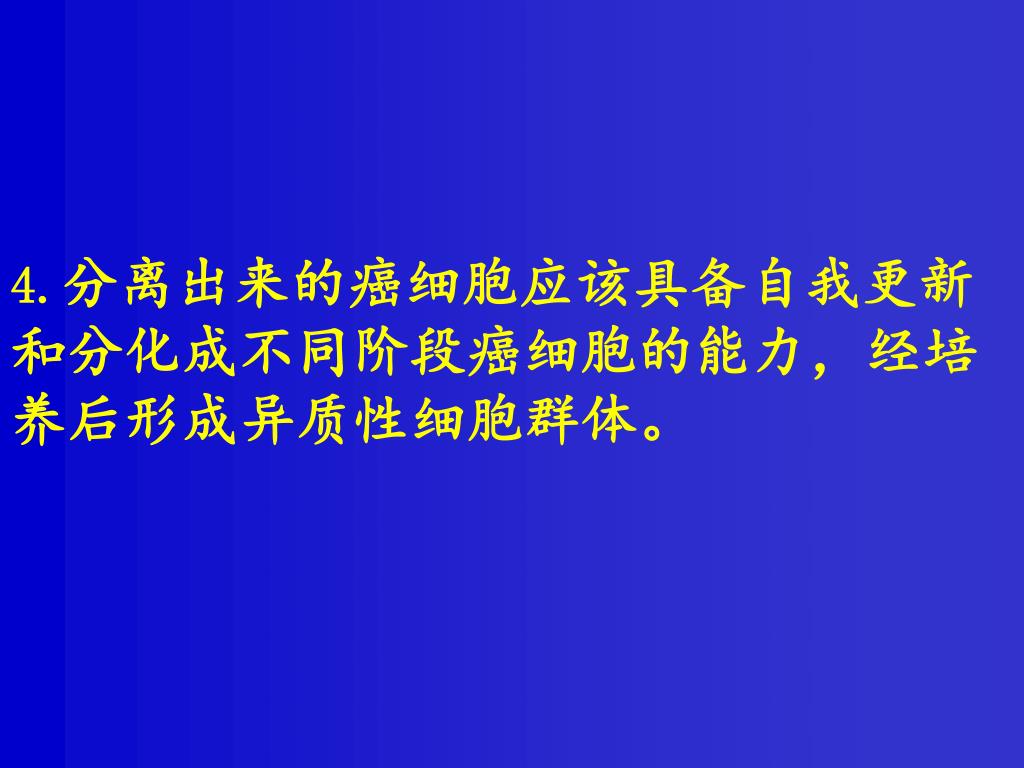 4.分离出来的癌细胞应该具备自我更新和分化成不同阶段癌细胞的能力，经培养后形成异质性细胞群体。